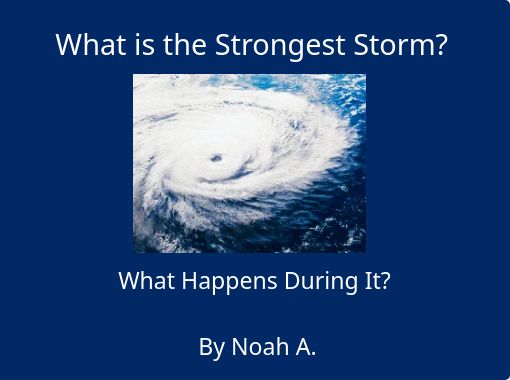 What is the Strongest Storm?

What Happens During It?

By Noah A.